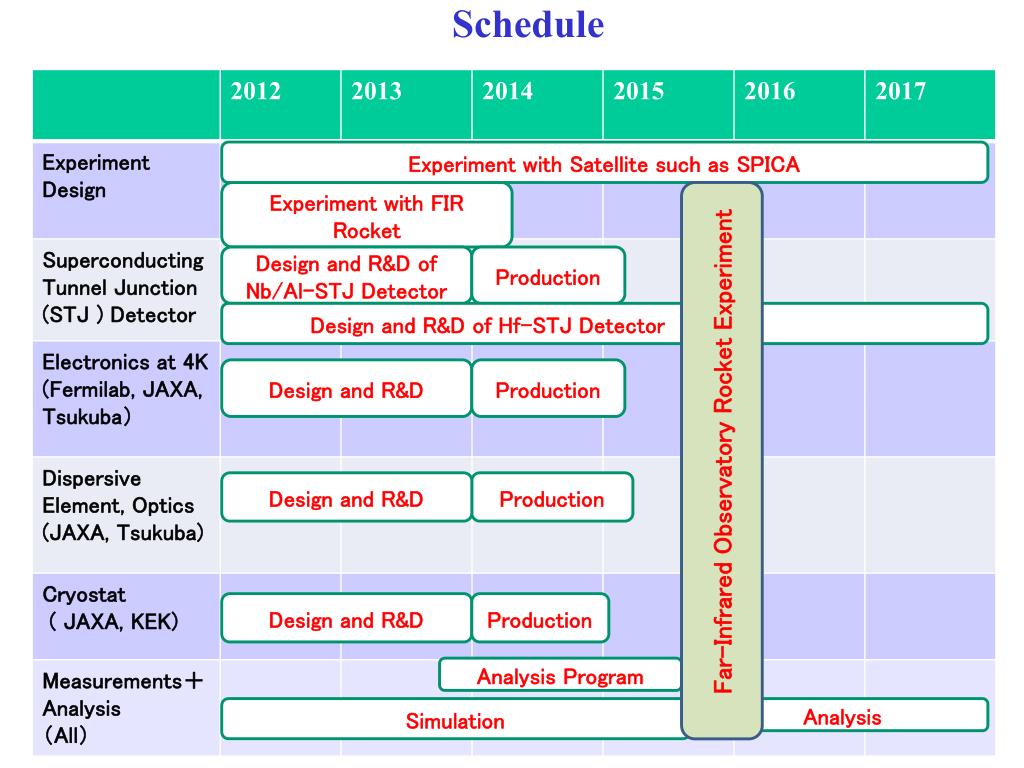 Schedule

| | 2012 | 2013 | 2014 | 2015 | 2016 | 2017 |
|---|---|---|---|---|---|---|
| Experiment Design | Experiment with Satellite such as SPICA | | | | | |
| | Experiment with FIR Rocket | | | | | |
| Superconducting Tunnel Junction (STJ ) Detector | Design and R&D of Nb/Al-STJ Detector | | Production | | | |
| | Design and R&D of Hf-STJ Detector | | | | | |
| Electronics at 4K (Fermilab, JAXA, Tsukuba) | Design and R&D | | Production | | | |
| Dispersive Element, Optics (JAXA, Tsukuba) | Design and R&D | | Production | | | |
| Cryostat ( JAXA, KEK) | Design and R&D | | Production | | | |
| Measurements＋ Analysis (All) | | Analysis Program | | | | |
| | Simulation | | | | Analysis | |

Far-Infrared Observatory Rocket Experiment